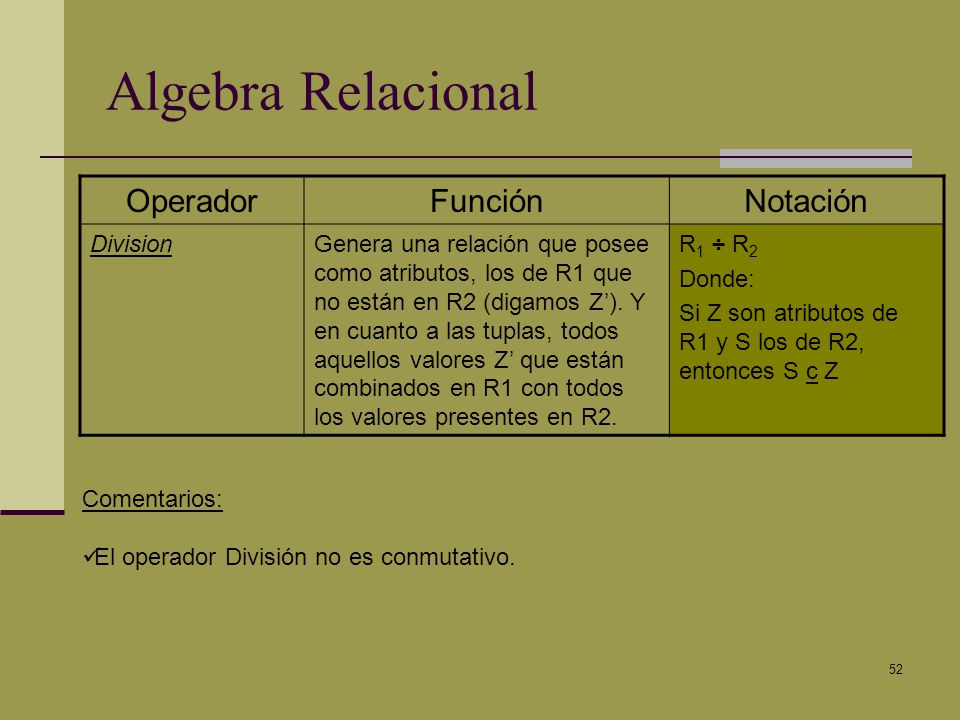 Algebra Relacional

| Operador | Función | Notación |
|---|---|---|
| Division | Genera una relación que posee como atributos, los de R1 que no están en R2 (digamos Z’). Y en cuanto a las tuplas, todos aquellos valores Z’ que están combinados en R1 con todos los valores presentes en R2. | $R_1 \div R_2$ Donde: Si Z son atributos de R1 y S los de R2, entonces S c Z |

Comentarios:

✓El operador División no es conmutativo.

52